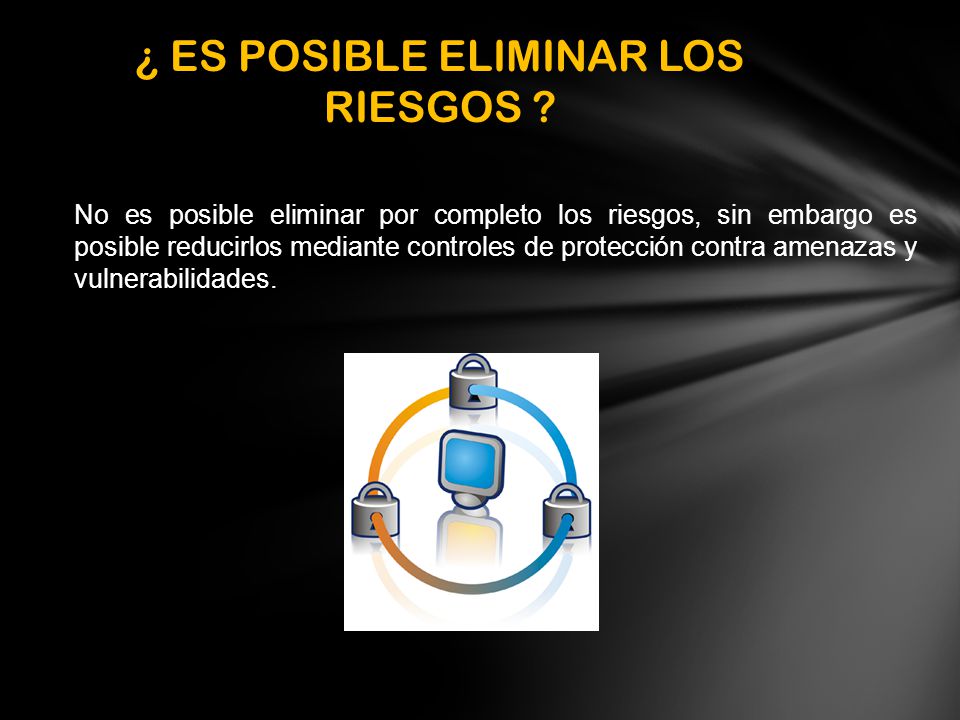 ¿ ES POSIBLE ELIMINAR LOS RIESGOS ?

No es posible eliminar por completo los riesgos, sin embargo es posible reducirlos mediante controles de protección contra amenazas y vulnerabilidades.